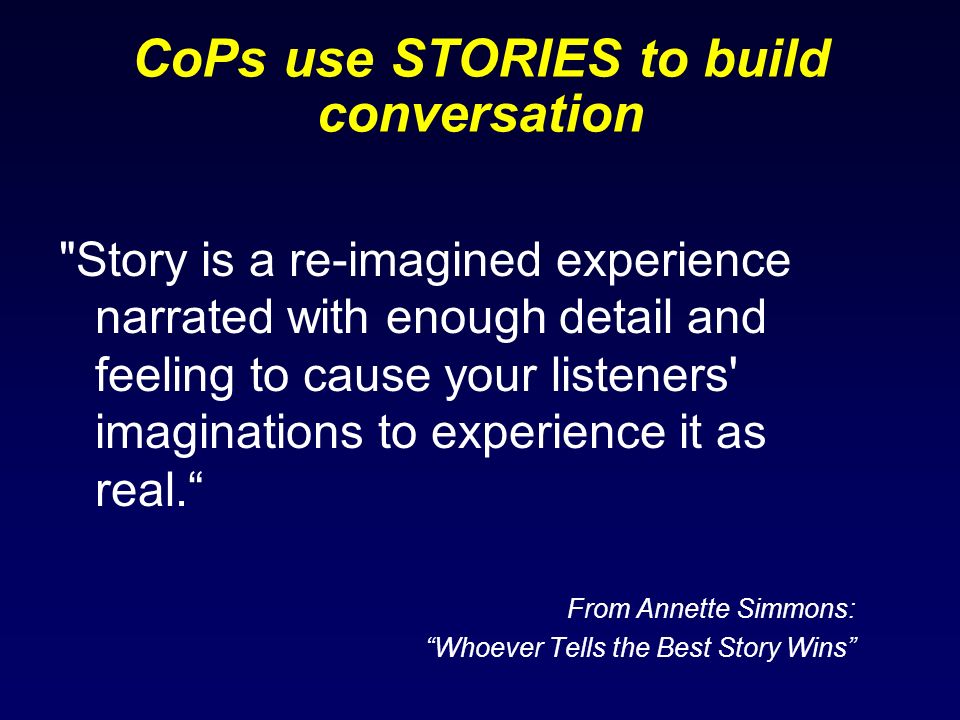 CoPs use STORIES to build conversation

"Story is a re-imagined experience narrated with enough detail and feeling to cause your listeners' imaginations to experience it as real.“

From Annette Simmons:
“Whoever Tells the Best Story Wins”